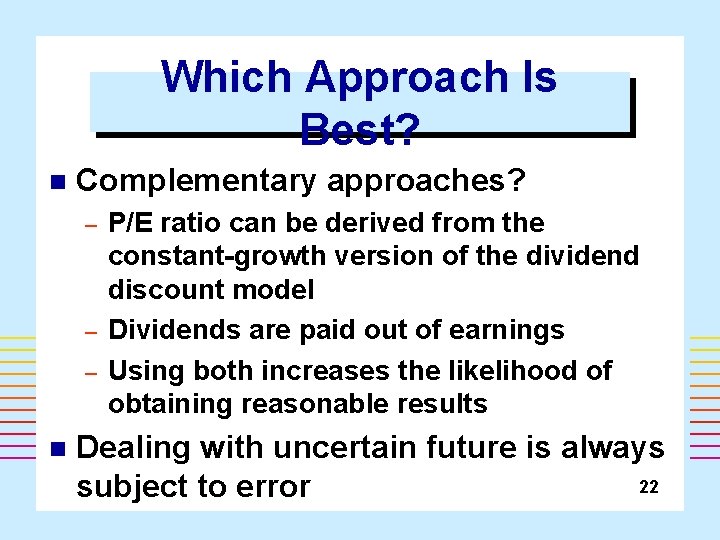 Which Approach Is Best?

Complementary approaches?

– P/E ratio can be derived from the constant-growth version of the dividend discount model

– Dividends are paid out of earnings

– Using both increases the likelihood of obtaining reasonable results

Dealing with uncertain future is always subject to error

22